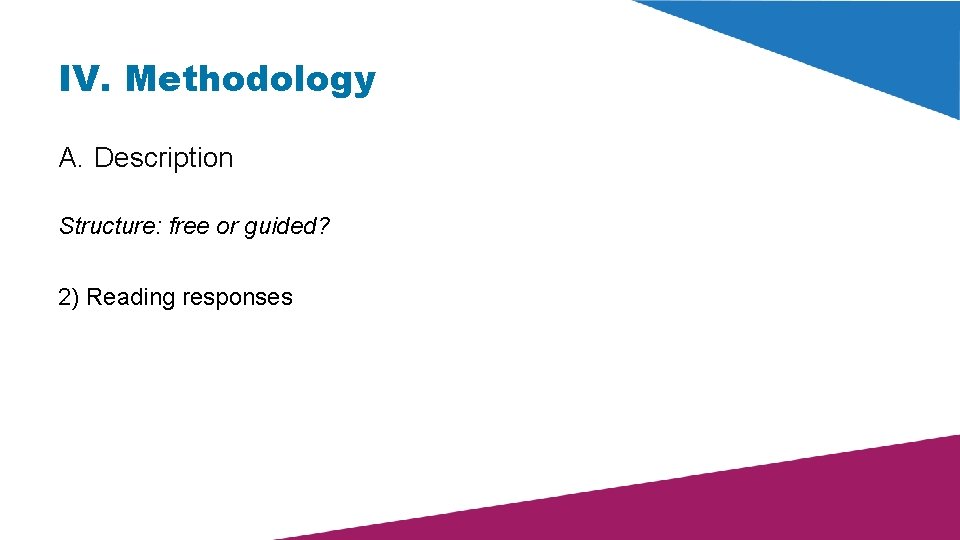 IV. Methodology

A. Description

Structure: free or guided?

2) Reading responses